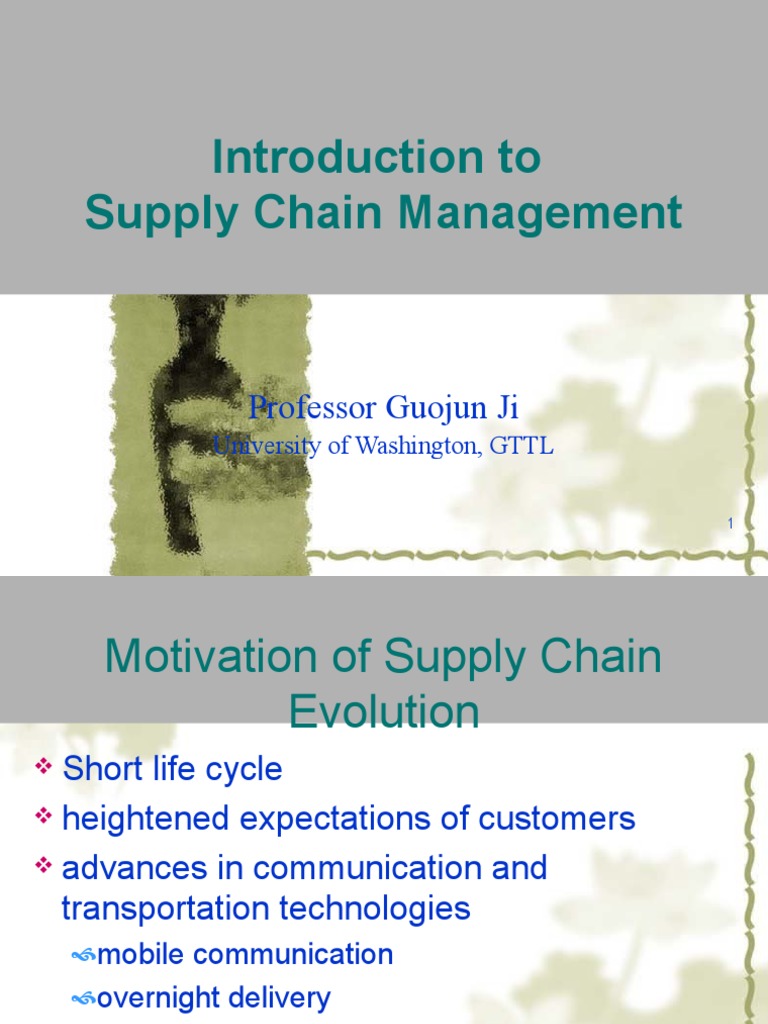 Introduction to
Supply Chain Management

Professor Guojun Ji
University of Washington, GTTL

1

Motivation of Supply Chain Evolution

❖ Short life cycle
❖ heightened expectations of customers
❖ advances in communication and transportation technologies
mobile communication
overnight delivery